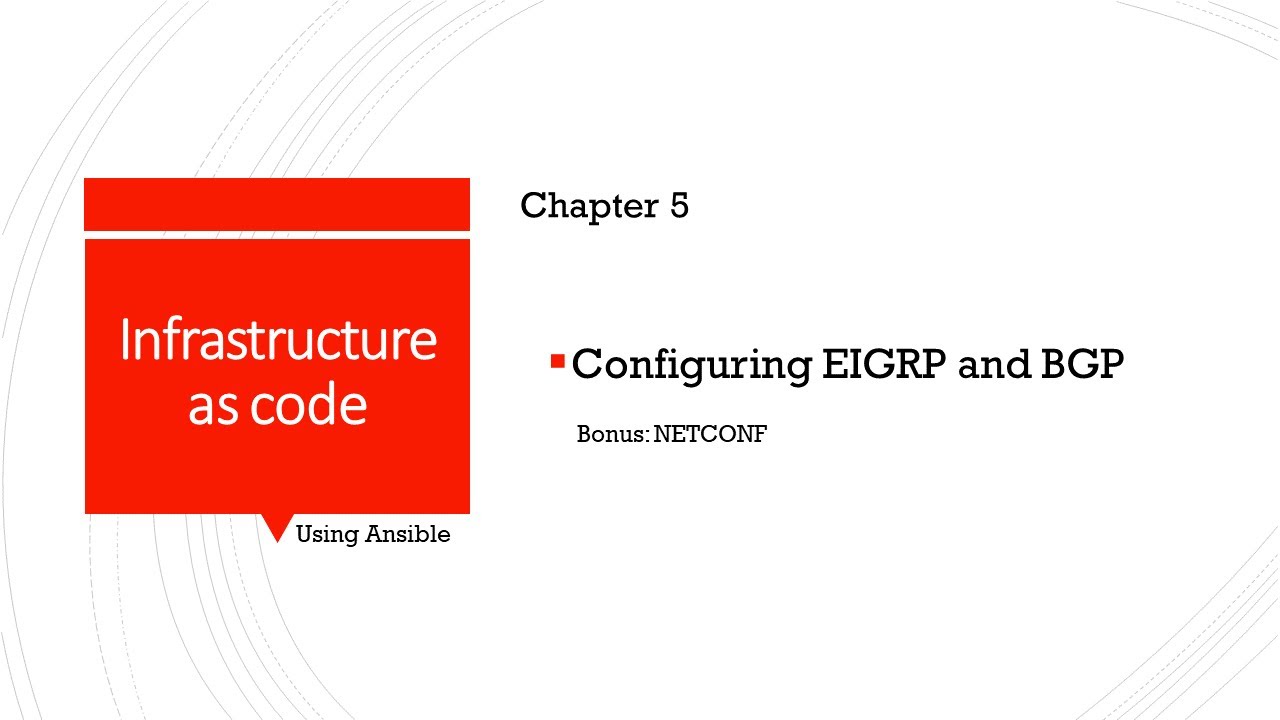 Infrastructure as code

Using Ansible

Chapter 5

Configuring EIGRP and BGP

Bonus: NETCONF